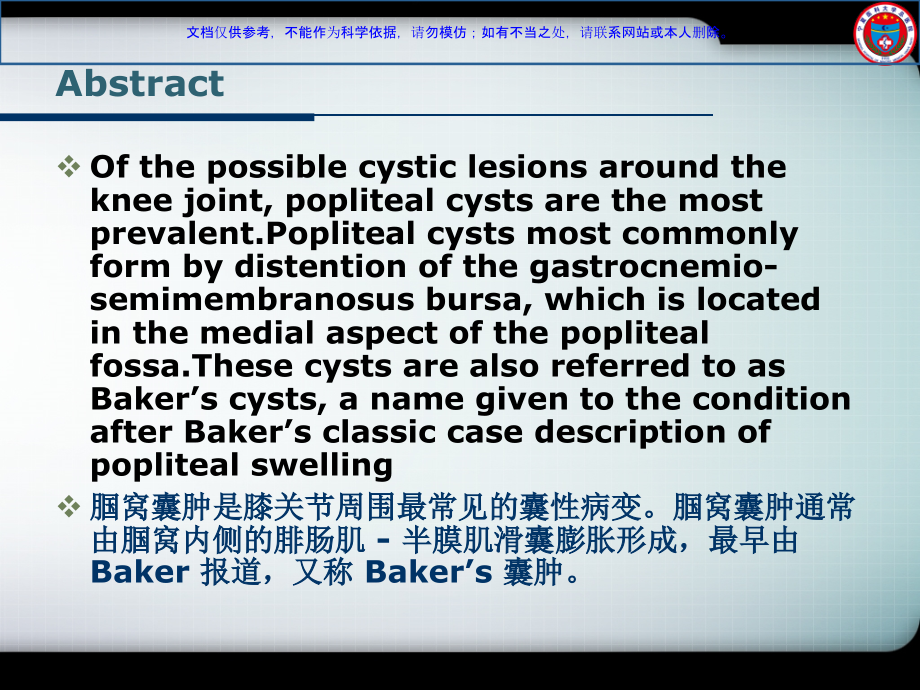 文档仅供参考，不能作为科学依据，请勿模仿；如有不当之处，请联系网站或本人删除。

Abstract

❖ Of the possible cystic lesions around the knee joint, popliteal cysts are the most prevalent.Popliteal cysts most commonly form by distention of the gastrocnemio-semimembranosus bursa, which is located in the medial aspect of the popliteal fossa.These cysts are also referred to as Baker’s cysts, a name given to the condition after Baker’s classic case description of popliteal swelling

❖ 腘窝囊肿是膝关节周围最常见的囊性病变。腘窝囊肿通常由腘窝内侧的腓肠肌 - 半膜肌滑囊膨胀形成，最早由 Baker 报道，又称 Baker’s 囊肿。